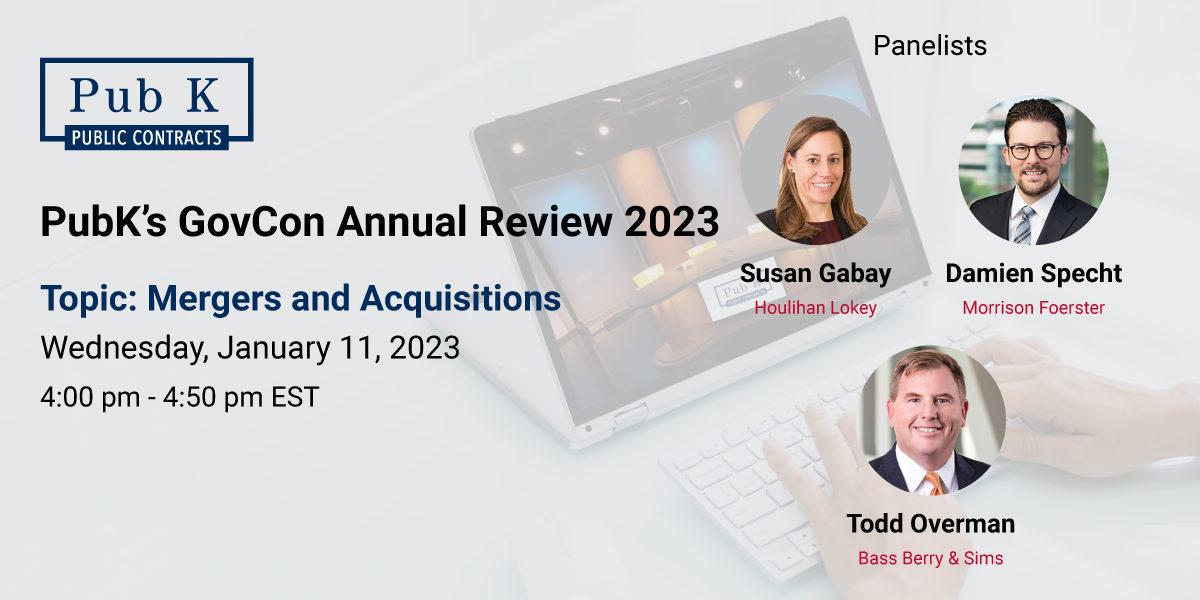 Pub K
PUBLIC CONTRACTS

PubK's GovCon Annual Review 2023

Topic: Mergers and Acquisitions

Wednesday, January 11, 2023

4:00 pm - 4:50 pm EST

Panelists

Susan Gabay
Houlihan Lokey

Damien Specht
Morrison Foerster

Todd Overman
Bass Berry & Sims